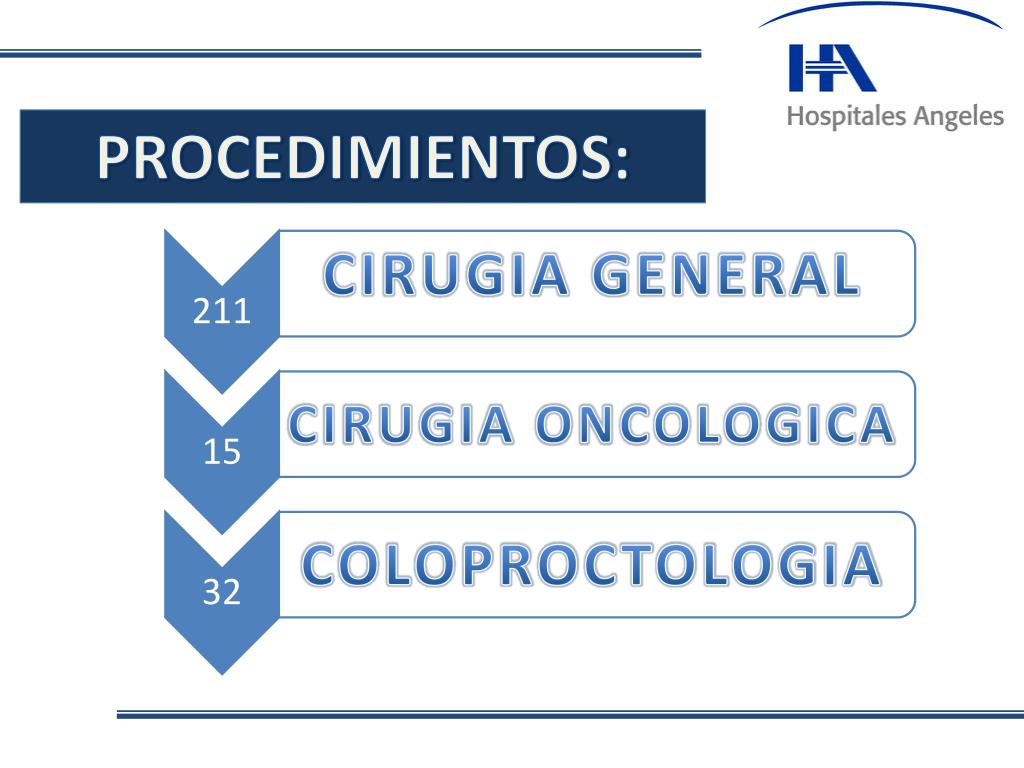 HA
Hospitales Angeles

PROCEDIMIENTOS:

211
CIRUGIA GENERAL

15
CIRUGIA ONCOLOGICA

32
COLOPROCTOLOGIA